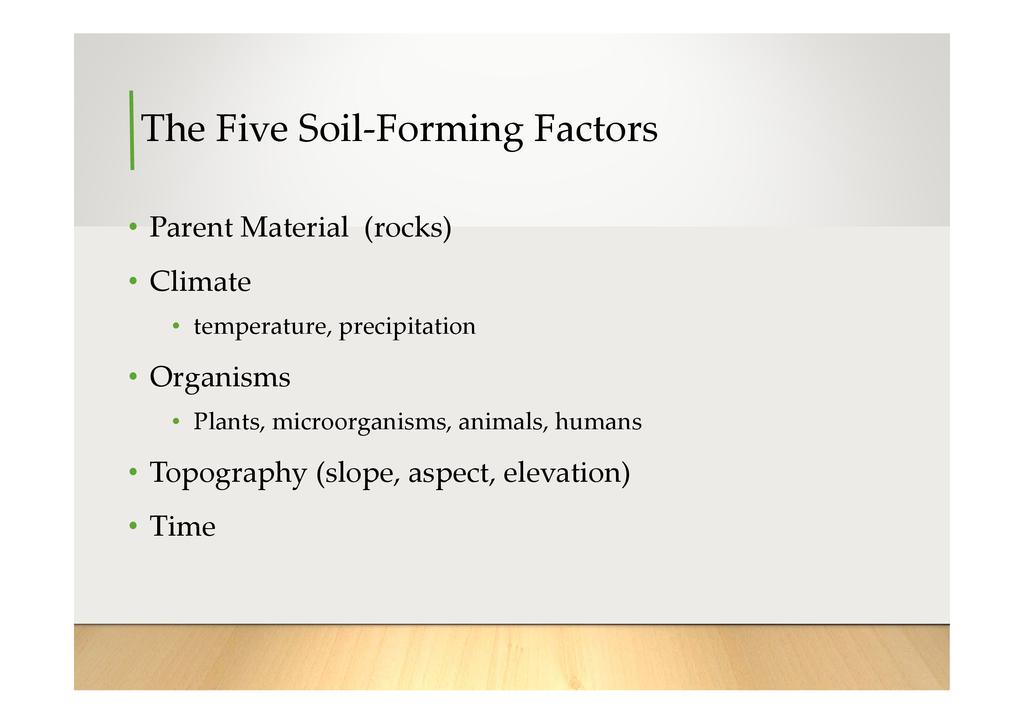 The Five Soil-Forming Factors

• Parent Material (rocks)
• Climate
  • temperature, precipitation
• Organisms
  • Plants, microorganisms, animals, humans
• Topography (slope, aspect, elevation)
• Time